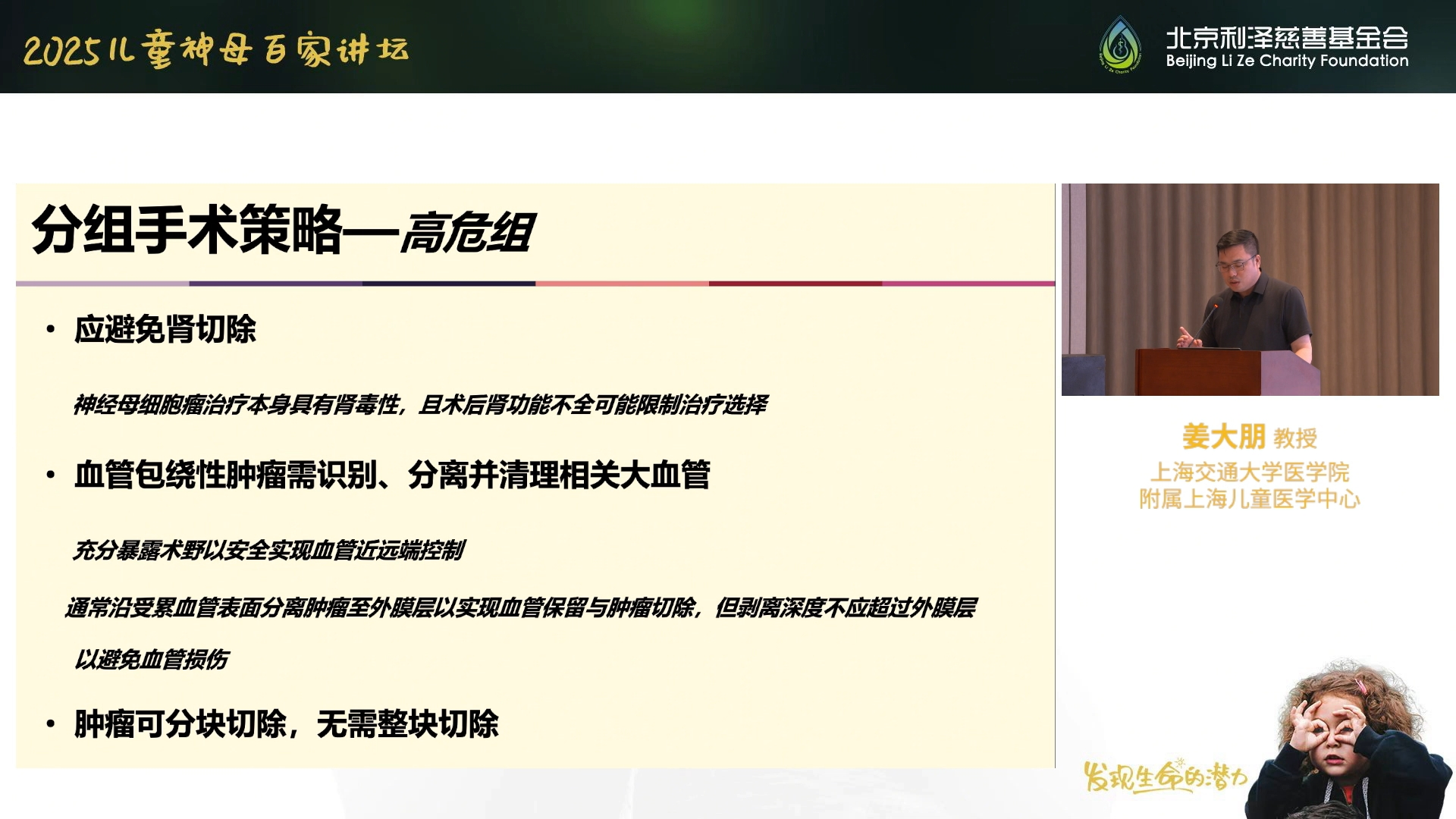 2025儿童神母百家讲坛

北京利泽慈善基金会
Beijing Li Ze Charity Foundation

分组手术策略—高危组

• 应避免肾切除

神经母细胞瘤治疗本身具有肾毒性，且术后肾功能不全可能限制治疗选择

• 血管包绕性肿瘤需识别、分离并清理相关大血管

充分暴露术野以安全实现血管近远端控制

通常沿受累血管表面分离肿瘤至外膜层以实现血管保留与肿瘤切除，但剥离深度不应超过外膜层以避免血管损伤

• 肿瘤可分块切除，无需整块切除

姜大朋 教授
上海交通大学医学院
附属上海儿童医学中心

发现生命的潜力